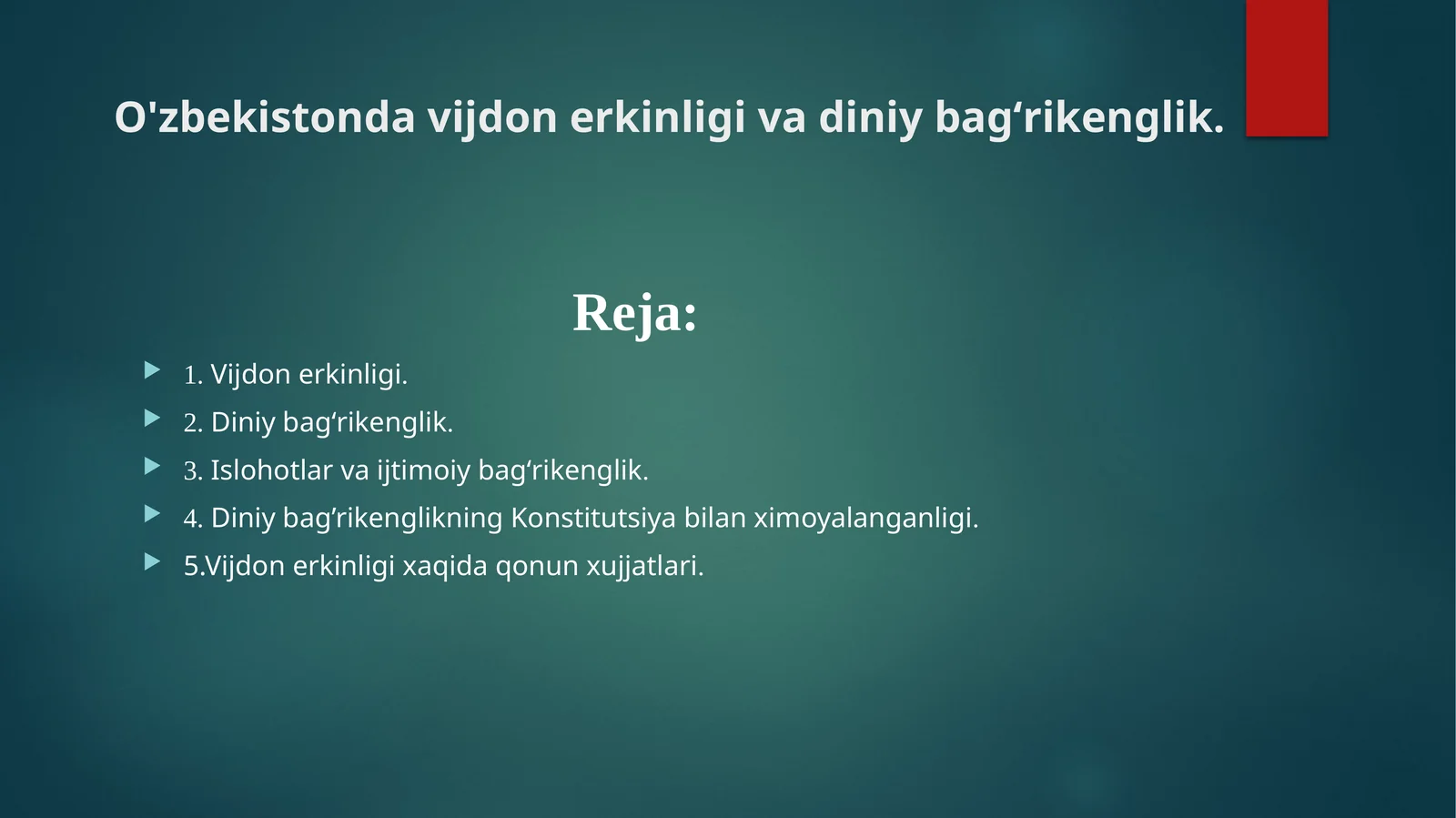 O'zbekistonda vijdon erkinligi va diniy bag‘rikenglik.

Reja:

1. Vijdon erkinligi.
2. Diniy bag‘rikenglik.
3. Islohotlar va ijtimoiy bag‘rikenglik.
4. Diniy bag’rikenglikning Konstitutsiya bilan ximoyalanganligi.
5.Vijdon erkinligi xaqida qonun xujjatlari.